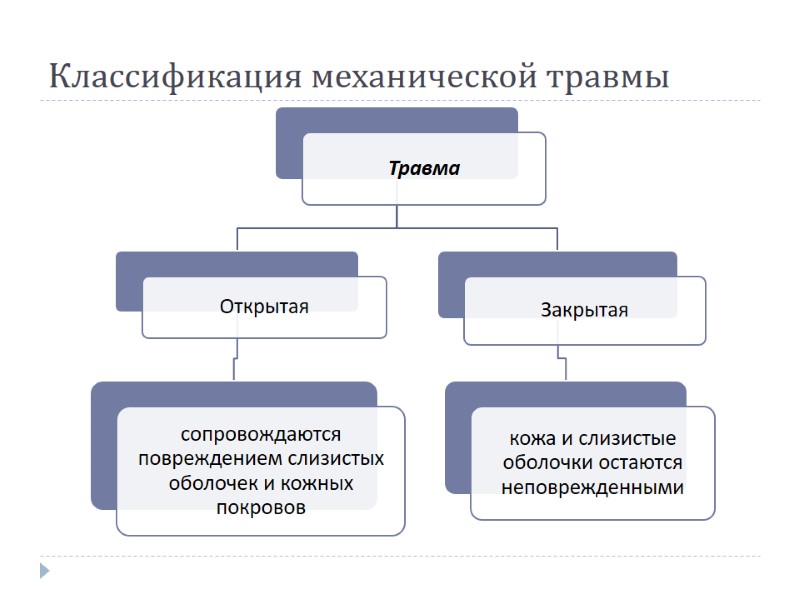 Классификация механической травмы

Травма

Открытая

Закрытая

сопровождаются повреждением слизистых оболочек и кожных покровов

кожа и слизистые оболочки остаются неповрежденными